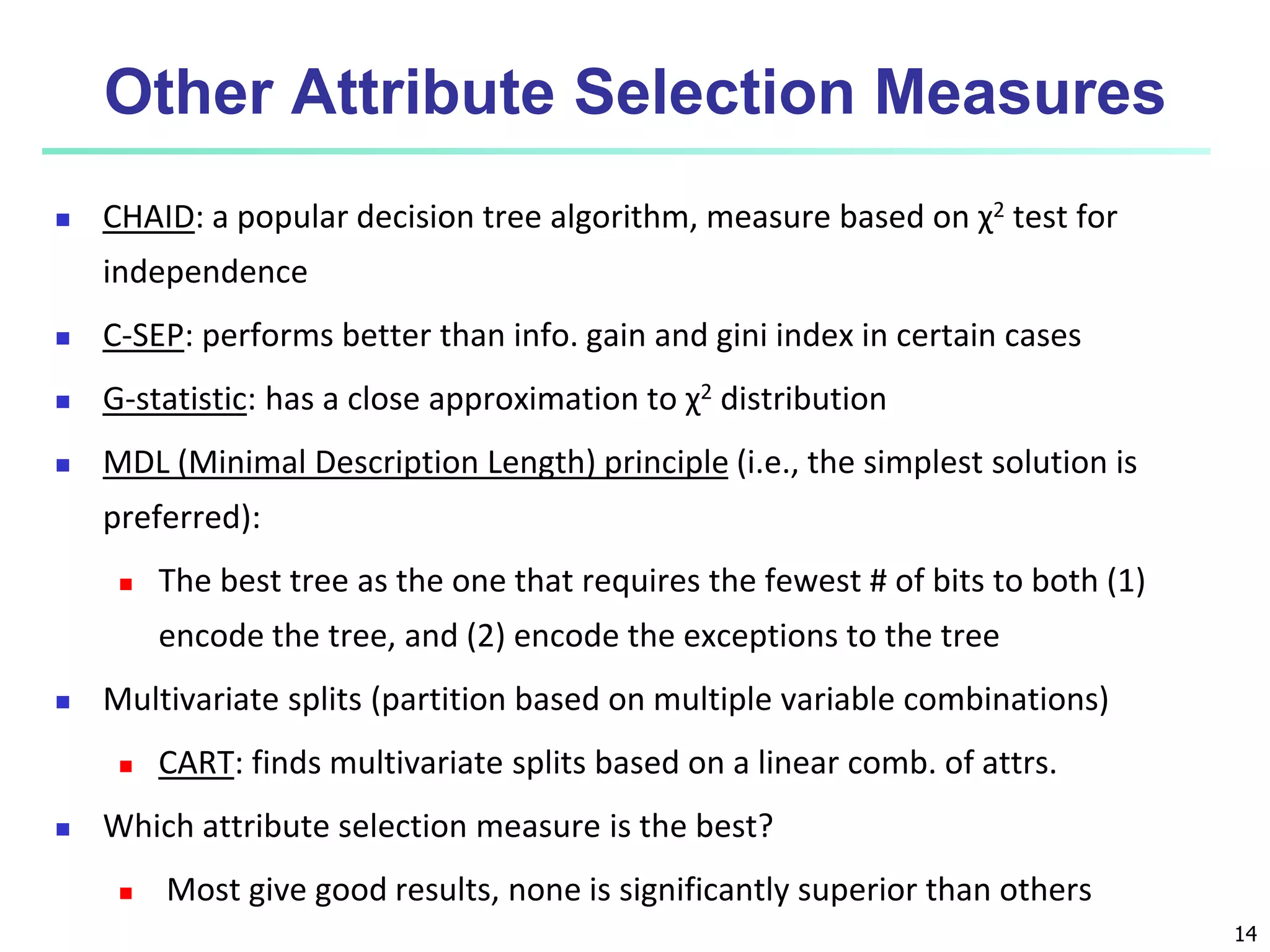 Other Attribute Selection Measures

- CHAID: a popular decision tree algorithm, measure based on $\chi^2$ test for independence
- C-SEP: performs better than info. gain and gini index in certain cases
- G-statistic: has a close approximation to $\chi^2$ distribution
- MDL (Minimal Description Length) principle (i.e., the simplest solution is preferred):
  - The best tree as the one that requires the fewest # of bits to both (1) encode the tree, and (2) encode the exceptions to the tree
- Multivariate splits (partition based on multiple variable combinations)
  - CART: finds multivariate splits based on a linear comb. of attrs.
- Which attribute selection measure is the best?
  - Most give good results, none is significantly superior than others

14